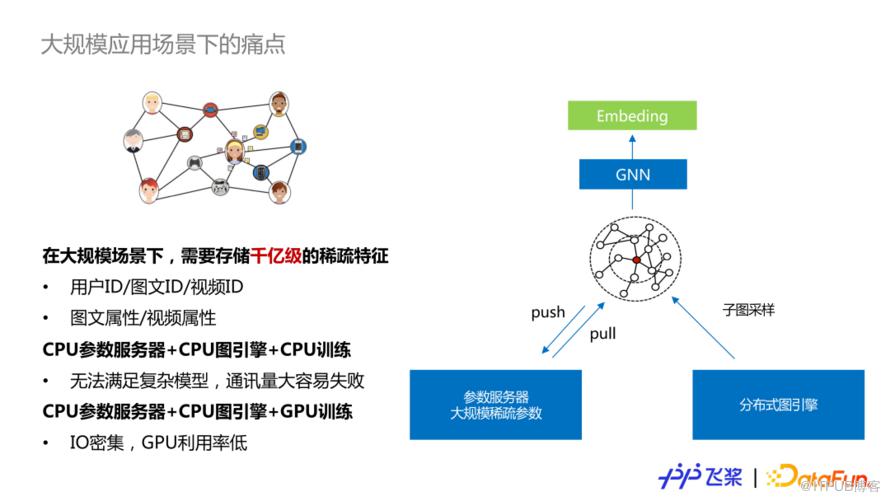 大规模应用场景下的痛点

在大规模场景下，需要存储千亿级的稀疏特征

• 用户ID/图文ID/视频ID

• 图文属性/视频属性

CPU参数服务器+CPU图引擎+CPU训练

• 无法满足复杂模型，通讯量大容易失败

CPU参数服务器+CPU图引擎+GPU训练

• IO密集，GPU利用率低

Embeding

GNN

push

pull

子图采样

参数服务器
大规模稀疏参数

分布式图引擎

飞桨 | DataFun

@ITPUB博客